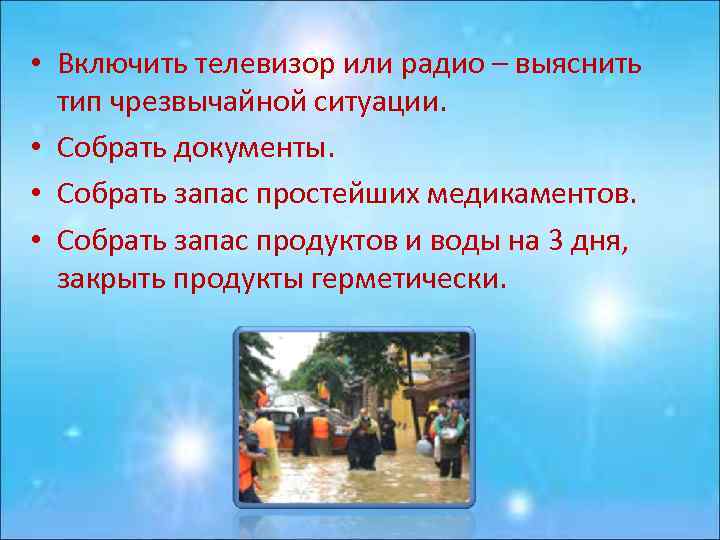 • Включить телевизор или радио – выяснить тип чрезвычайной ситуации.

• Собрать документы.

• Собрать запас простейших медикаментов.

• Собрать запас продуктов и воды на 3 дня, закрыть продукты герметически.